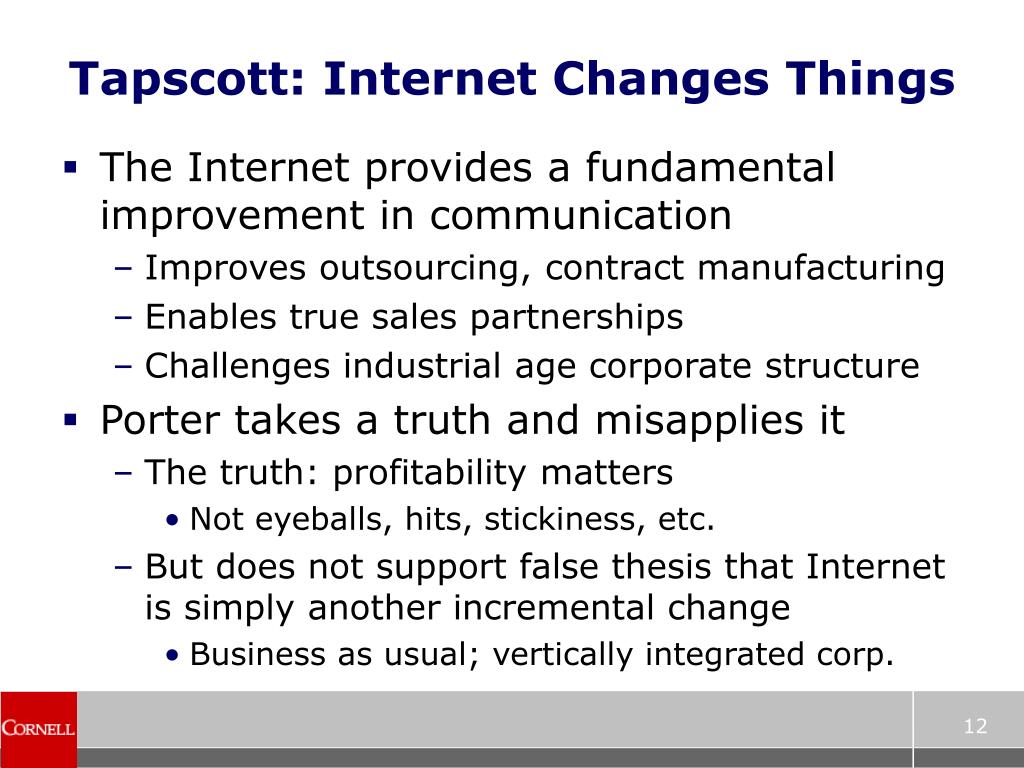 Tapscott: Internet Changes Things

▪ The Internet provides a fundamental improvement in communication
 – Improves outsourcing, contract manufacturing
 – Enables true sales partnerships
 – Challenges industrial age corporate structure
▪ Porter takes a truth and misapplies it
 – The truth: profitability matters
  • Not eyeballs, hits, stickiness, etc.
 – But does not support false thesis that Internet is simply another incremental change
  • Business as usual; vertically integrated corp.

CORNELL

12